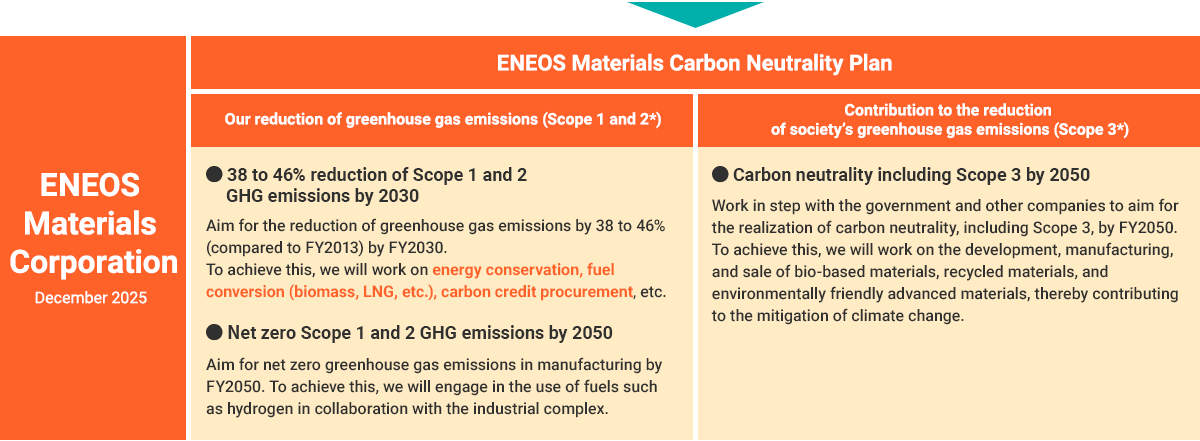 ENEOS Materials Corporation

December 2025

ENEOS Materials Carbon Neutrality Plan

Our reduction of greenhouse gas emissions (Scope 1 and 2*)

● 38 to 46% reduction of Scope 1 and 2 GHG emissions by 2030

Aim for the reduction of greenhouse gas emissions by 38 to 46% (compared to FY2013) by FY2030.
To achieve this, we will work on energy conservation, fuel conversion (biomass, LNG, etc.), carbon credit procurement, etc.

● Net zero Scope 1 and 2 GHG emissions by 2050

Aim for net zero greenhouse gas emissions in manufacturing by FY2050. To achieve this, we will engage in the use of fuels such as hydrogen in collaboration with the industrial complex.

Contribution to the reduction of society's greenhouse gas emissions (Scope 3*)

● Carbon neutrality including Scope 3 by 2050

Work in step with the government and other companies to aim for the realization of carbon neutrality, including Scope 3, by FY2050. To achieve this, we will work on the development, manufacturing, and sale of bio-based materials, recycled materials, and environmentally friendly advanced materials, thereby contributing to the mitigation of climate change.